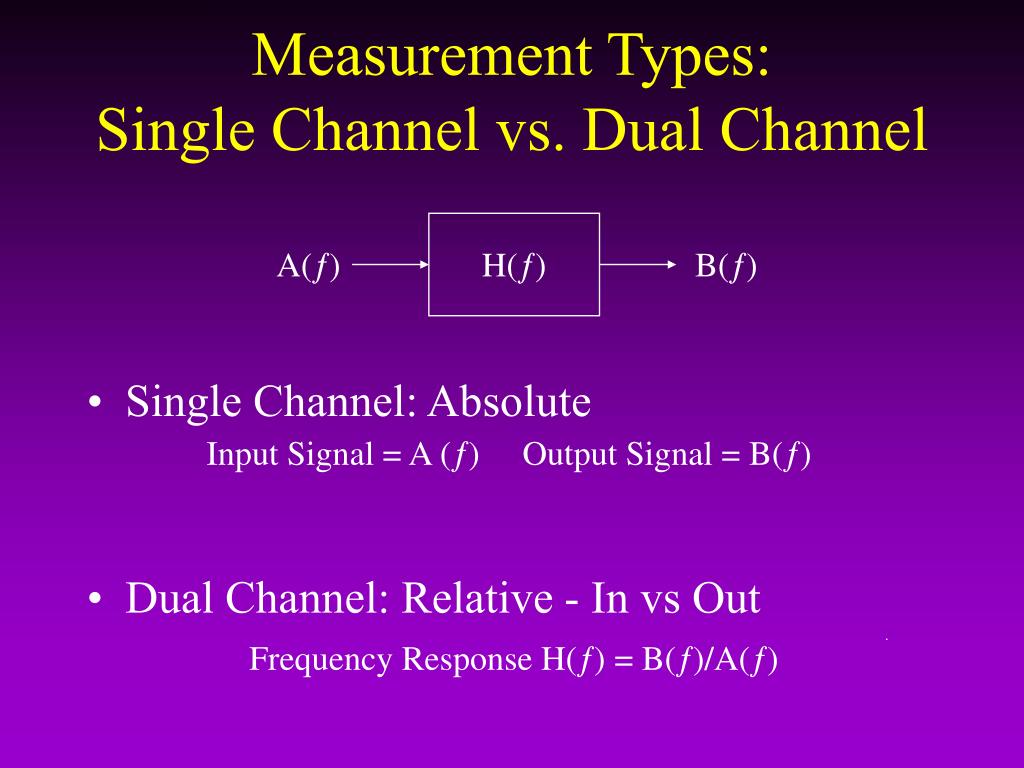 Measurement Types:
Single Channel vs. Dual Channel

A($f$)

H($f$)

B($f$)

• Single Channel: Absolute
Input Signal = A ($f$) Output Signal = B($f$)

• Dual Channel: Relative - In vs Out
Frequency Response H($f$) = B($f$)/A($f$)